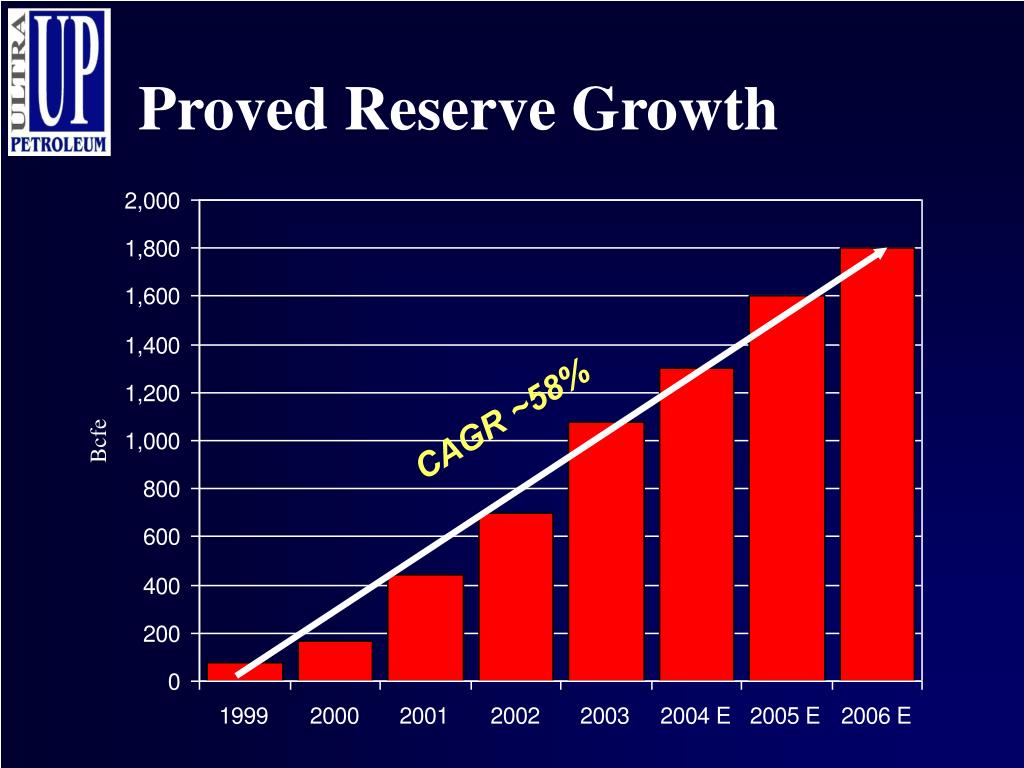 ULTRA UP PETROLEUM

Proved Reserve Growth

2,000
1,800
1,600
1,400
1,200
1,000
800
600
400
200
0

Bcfe

CAGR ~58%

1999 2000 2001 2002 2003 2004 E 2005 E 2006 E